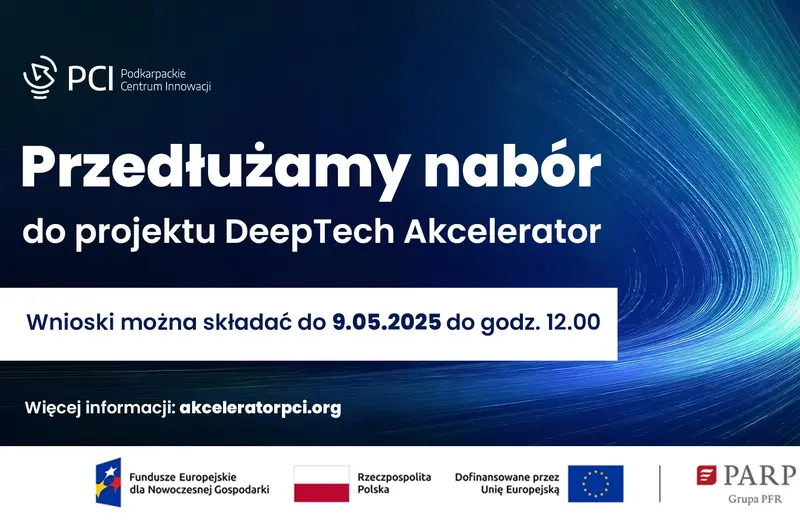 PCI Podkarpackie Centrum Innowacji

Przedłużamy nabór

do projektu DeepTech Akcelerator

Wnioski można składać do 9.05.2025 do godz. 12.00

Więcej informacji: akceleratorpci.org

Fundusze Europejskie dla Nowoczesnej Gospodarki

Rzeczpospolita Polska

Dofinansowane przez Unię Europejską

PARP Grupa PFR